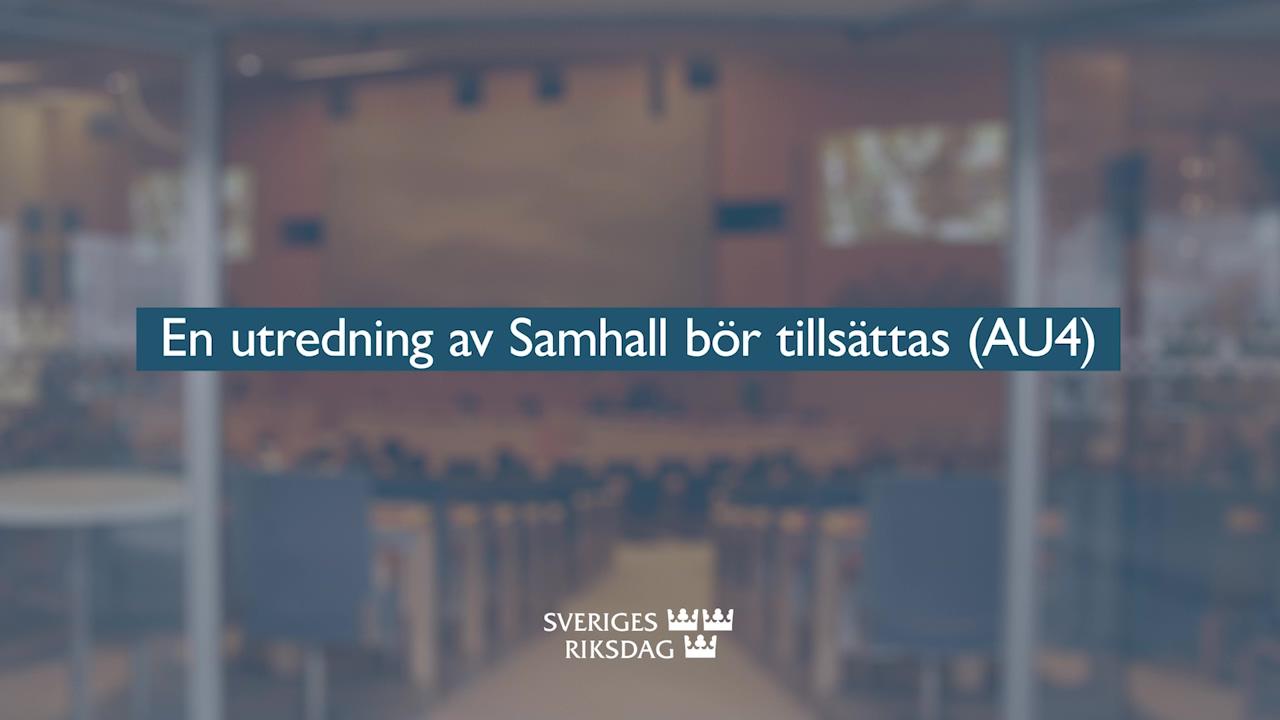 En utredning av Samhall bör tillsättas (AU4)

SVERIGES
RIKSDAG